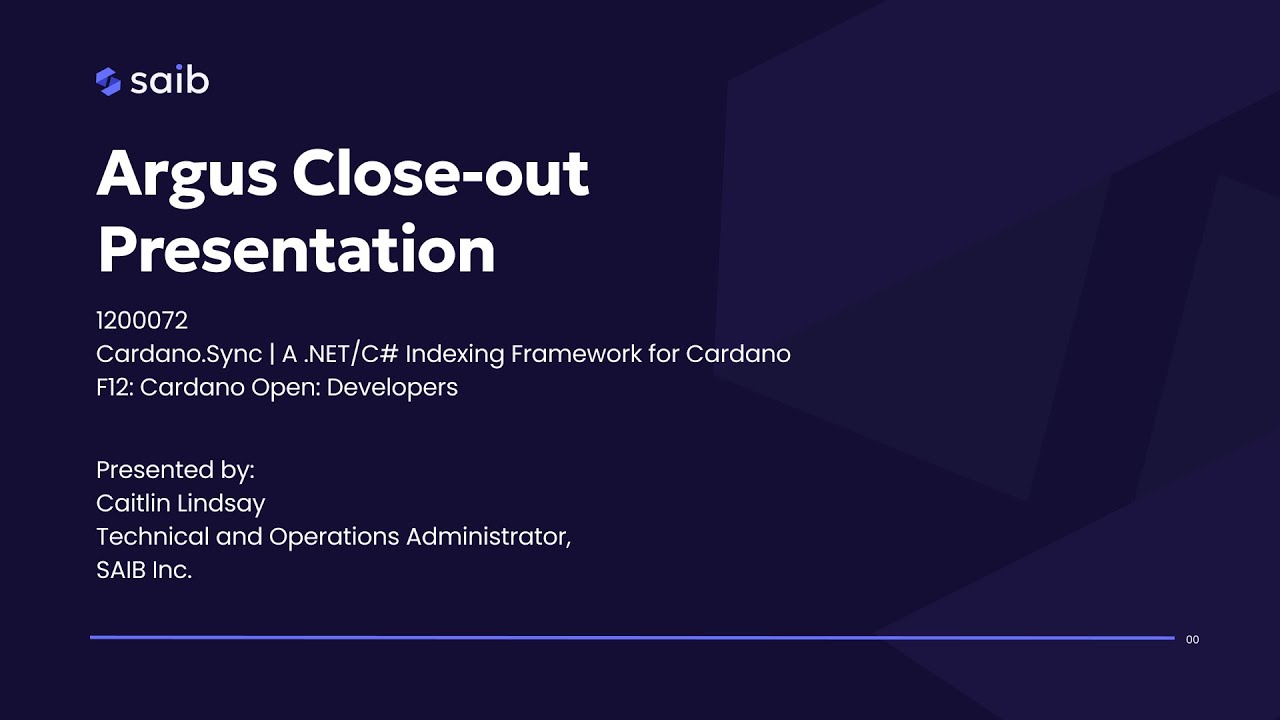 saib

Argus Close-out Presentation

1200072
Cardano.Sync | A .NET/C# Indexing Framework for Cardano
F12: Cardano Open: Developers

Presented by:
Caitlin Lindsay
Technical and Operations Administrator,
SAIB Inc.

00